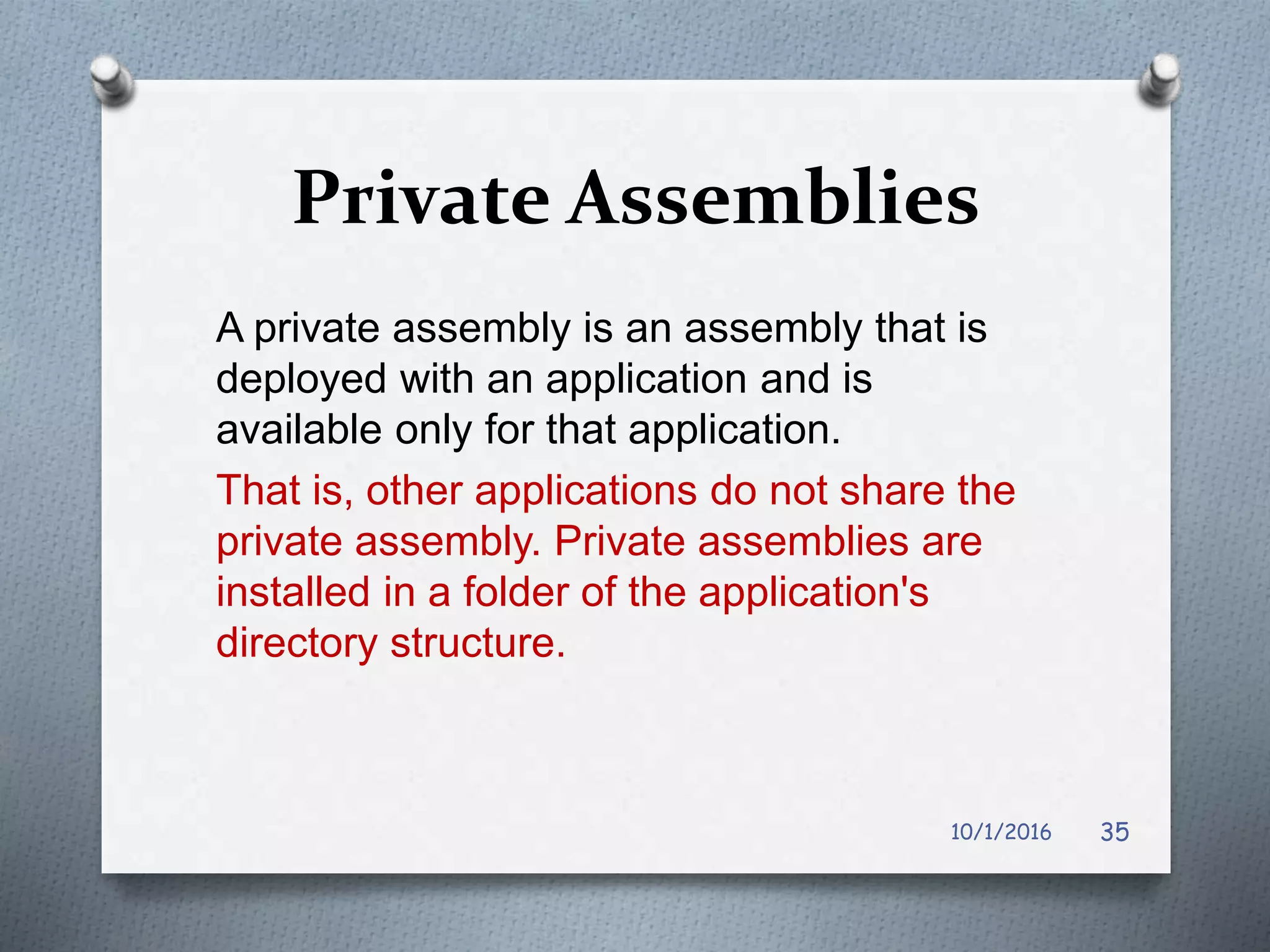 Private Assemblies

A private assembly is an assembly that is deployed with an application and is available only for that application.

That is, other applications do not share the private assembly. Private assemblies are installed in a folder of the application's directory structure.

10/1/2016

35